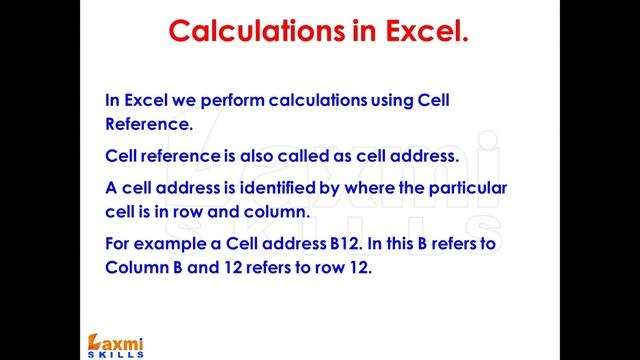 Calculations in Excel.

In Excel we perform calculations using Cell Reference.

Cell reference is also called as cell address.

A cell address is identified by where the particular cell is in row and column.

For example a Cell address B12. In this B refers to Column B and 12 refers to row 12.

Laxmi SKILLS

Laxmi SKILLS